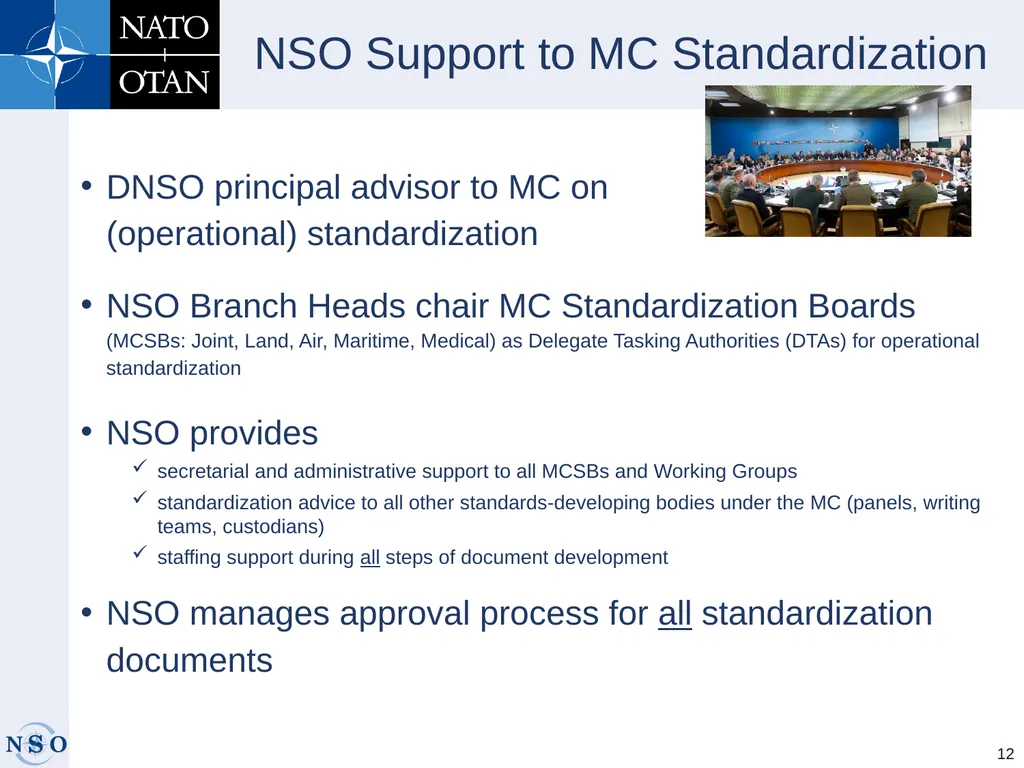 NATO
OTAN

NSO Support to MC Standardization

• DNSO principal advisor to MC on (operational) standardization

• NSO Branch Heads chair MC Standardization Boards (MCSBs: Joint, Land, Air, Maritime, Medical) as Delegate Tasking Authorities (DTAs) for operational standardization

• NSO provides
✓ secretarial and administrative support to all MCSBs and Working Groups
✓ standardization advice to all other standards-developing bodies under the MC (panels, writing teams, custodians)
✓ staffing support during all steps of document development

• NSO manages approval process for all standardization documents

NSO

12